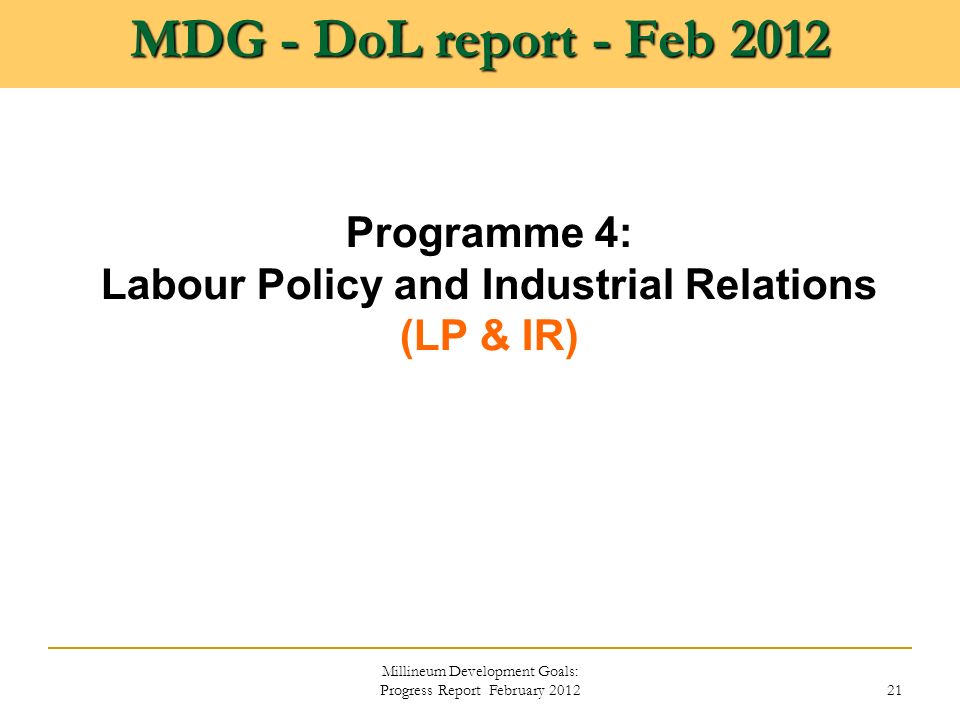 MDG - DoL report - Feb 2012

Programme 4:
Labour Policy and Industrial Relations
(LP & IR)

Millineum Development Goals:
Progress Report February 2012

21